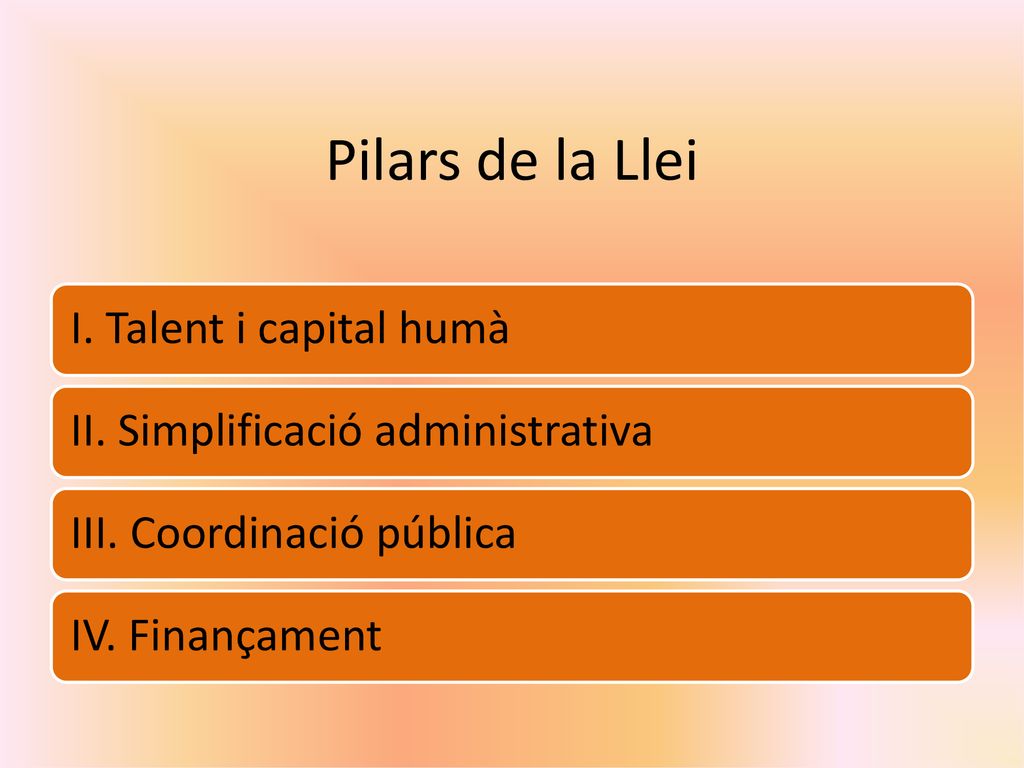 Pilars de la Llei

I. Talent i capital humà

II. Simplificació administrativa

III. Coordinació pública

IV. Finançament